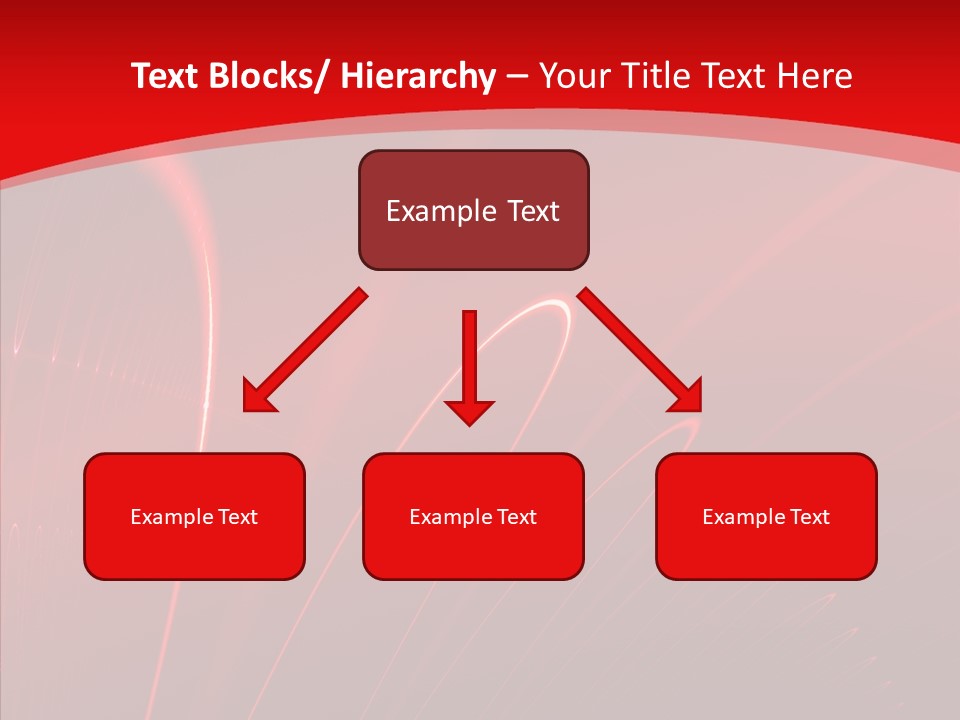 Text Blocks/ Hierarchy – Your Title Text Here

Example Text

Example Text

Example Text

Example Text